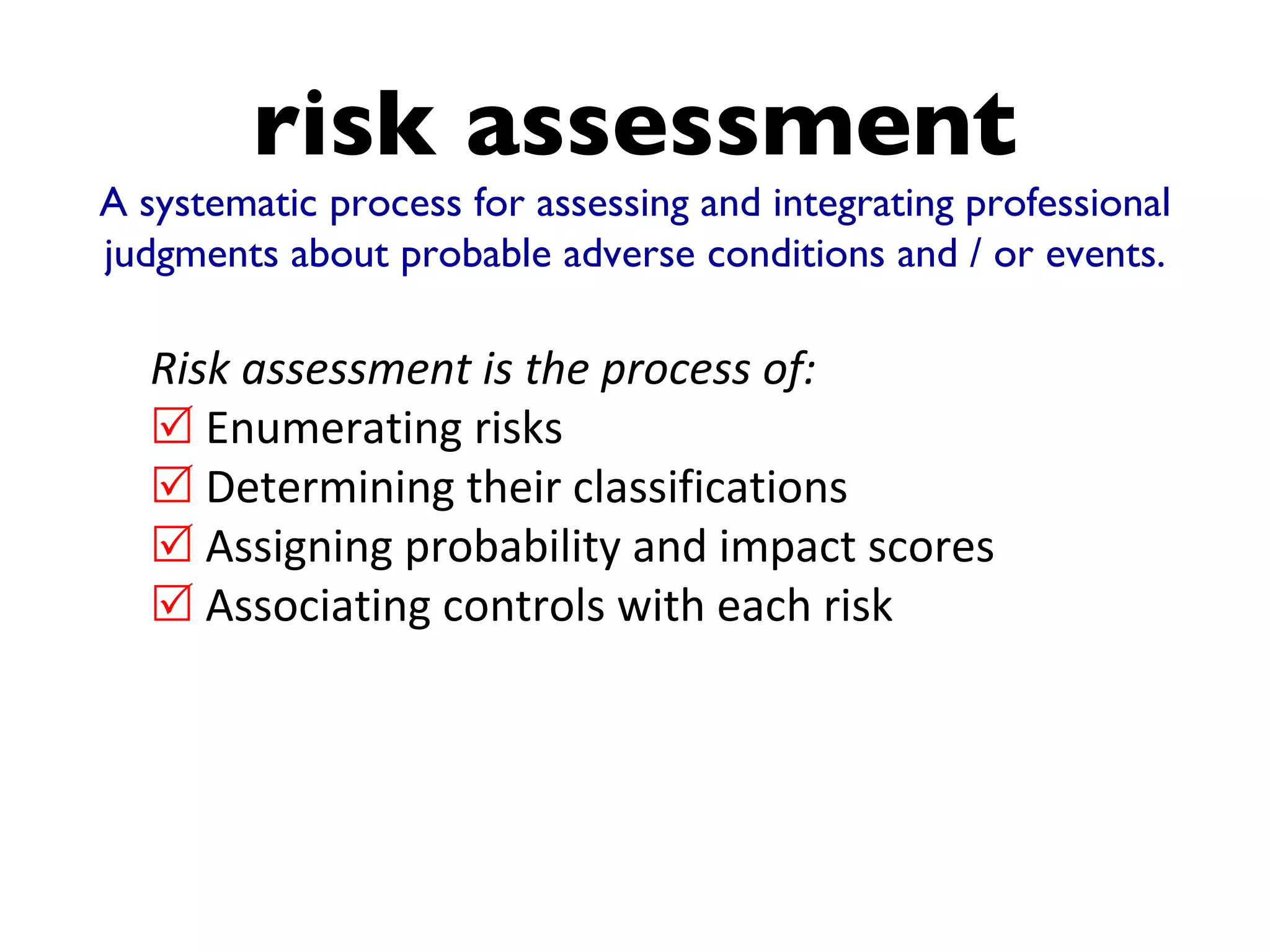 risk assessment

A systematic process for assessing and integrating professional judgments about probable adverse conditions and / or events.

Risk assessment is the process of:

☑ Enumerating risks
☑ Determining their classifications
☑ Assigning probability and impact scores
☑ Associating controls with each risk